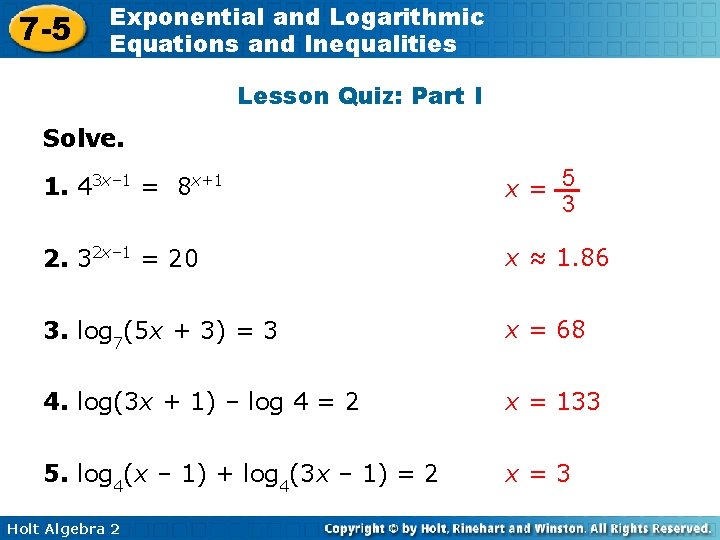 7-5 Exponential and Logarithmic Equations and Inequalities

Lesson Quiz: Part I

Solve.

1. $4^{3x-1} = 8^{x+1}$ $x = \frac{5}{3}$

2. $3^{2x-1} = 20$ $x \approx 1.86$

3. $\log_7(5x + 3) = 3$ $x = 68$

4. $\log(3x + 1) - \log 4 = 2$ $x = 133$

5. $\log_4(x - 1) + \log_4(3x - 1) = 2$ $x = 3$

Holt Algebra 2

Copyright © by Holt, Rinehart and Winston. All Rights Reserved.